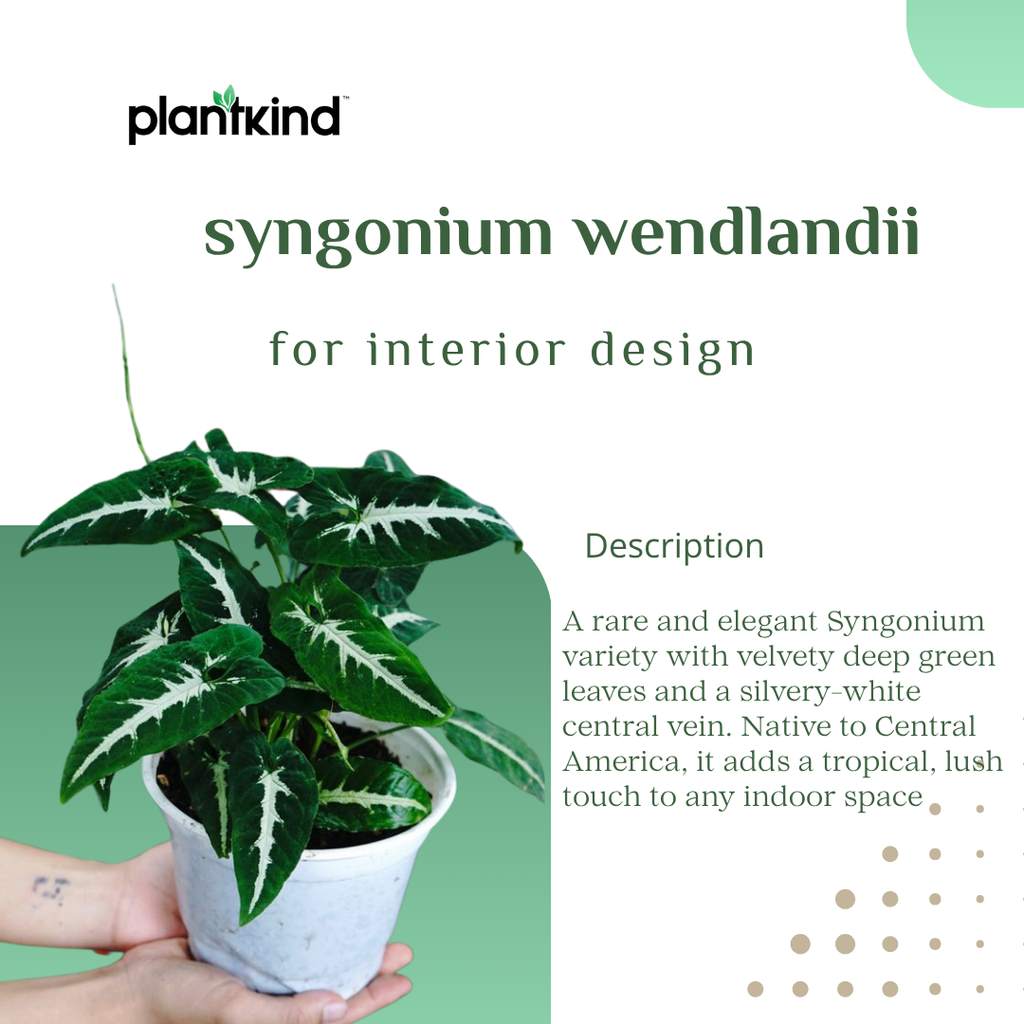 plantkind™

syngonium wendlandii

for interior design

Description

A rare and elegant Syngonium variety with velvety deep green leaves and a silvery-white central vein. Native to Central America, it adds a tropical, lush touch to any indoor space